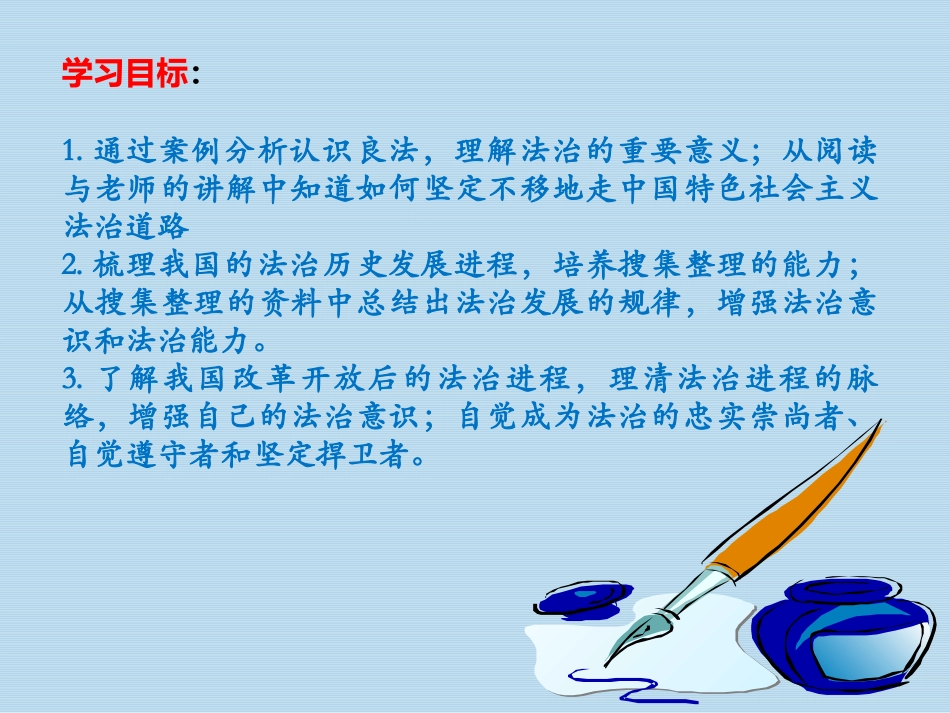 学习目标：

1. 通过案例分析认识良法，理解法治的重要意义；从阅读与老师的讲解中知道如何坚定不移地走中国特色社会主义法治道路
2. 梳理我国的法治历史发展进程，培养搜集整理的能力；从搜集整理的资料中总结出法治发展的规律，增强法治意识和法治能力。
3. 了解我国改革开放后的法治进程，理清法治进程的脉络，增强自己的法治意识；自觉成为法治的忠实崇尚者、自觉遵守者和坚定捍卫者。